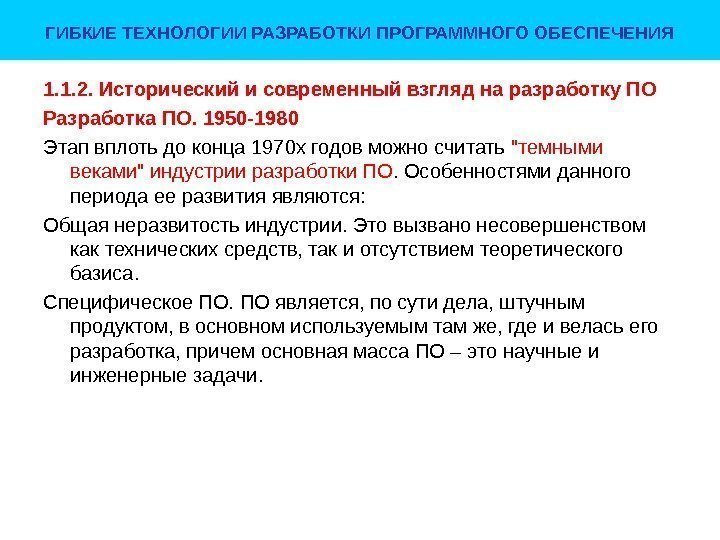 ГИБКИЕ ТЕХНОЛОГИИ РАЗРАБОТКИ ПРОГРАММНОГО ОБЕСПЕЧЕНИЯ

1.1.2. Исторический и современный взгляд на разработку ПО

Разработка ПО. 1950-1980

Этап вплоть до конца 1970х годов можно считать "темными веками" индустрии разработки ПО. Особенностями данного периода ее развития являются:

Общая неразвитость индустрии. Это вызвано несовершенством как технических средств, так и отсутствием теоретического базиса.

Специфическое ПО. ПО является, по сути дела, штучным продуктом, в основном используемым там же, где и велась его разработка, причем основная масса ПО – это научные и инженерные задачи.